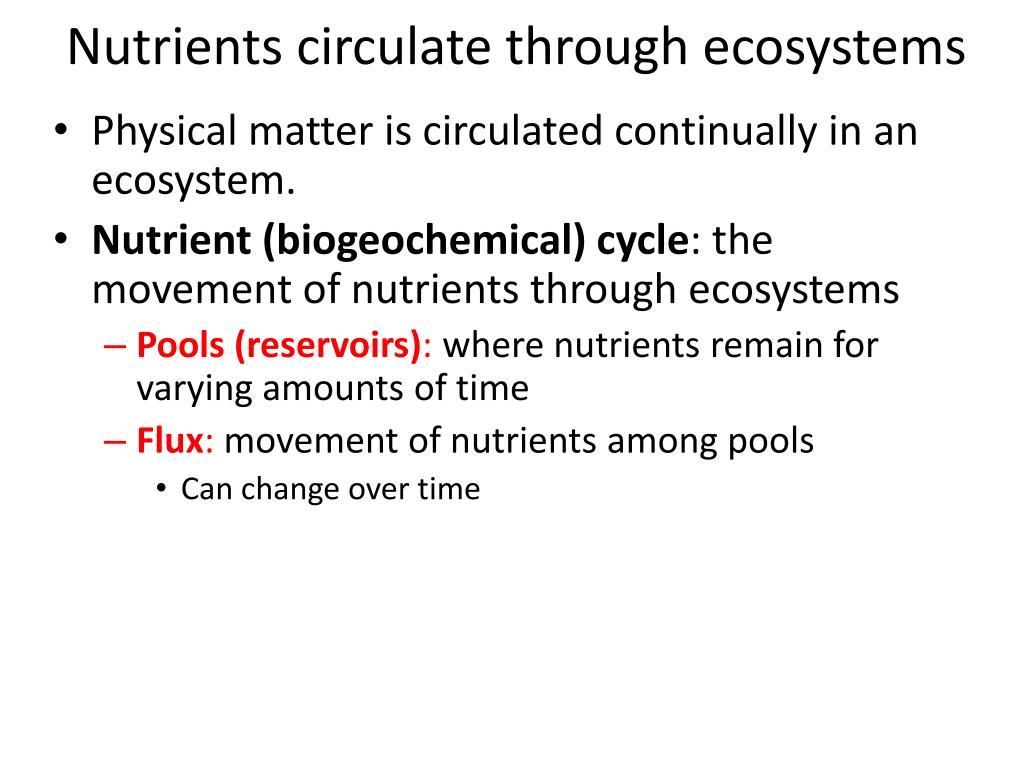 Nutrients circulate through ecosystems

• Physical matter is circulated continually in an ecosystem.
• Nutrient (biogeochemical) cycle: the movement of nutrients through ecosystems
– Pools (reservoirs): where nutrients remain for varying amounts of time
– Flux: movement of nutrients among pools
• Can change over time